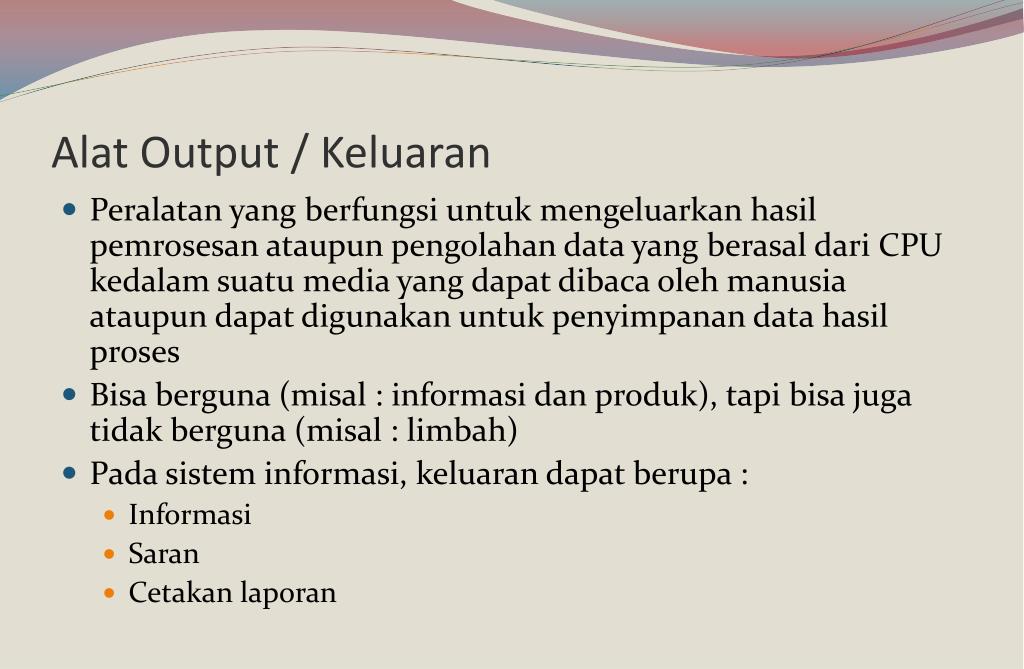 Alat Output / Keluaran

- Peralatan yang berfungsi untuk mengeluarkan hasil pemrosesan ataupun pengolahan data yang berasal dari CPU kedalam suatu media yang dapat dibaca oleh manusia ataupun dapat digunakan untuk penyimpanan data hasil proses
- Bisa berguna (misal : informasi dan produk), tapi bisa juga tidak berguna (misal : limbah)
- Pada sistem informasi, keluaran dapat berupa :
  - Informasi
  - Saran
  - Cetakan laporan